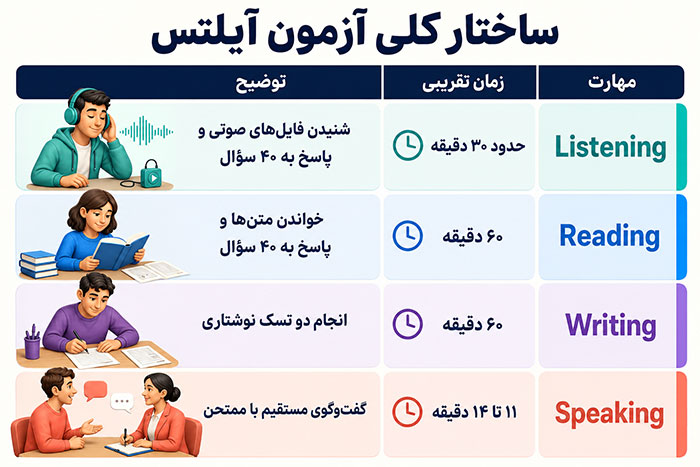 ساختار کلی آزمون آیلتس

| مهارت | زمان تقریبی | توضیح |
|---|---|---|
| Listening | حدود ۳۰ دقیقه | شنیدن فایل‌های صوتی و پاسخ به ۴۰ سؤال |
| Reading | ۶۰ دقیقه | خواندن متن‌ها و پاسخ به ۴۰ سؤال |
| Writing | ۶۰ دقیقه | انجام دو تسک نوشتاری |
| Speaking | ۱۱ تا ۱۴ دقیقه | گفت‌وگوی مستقیم با ممتحن |